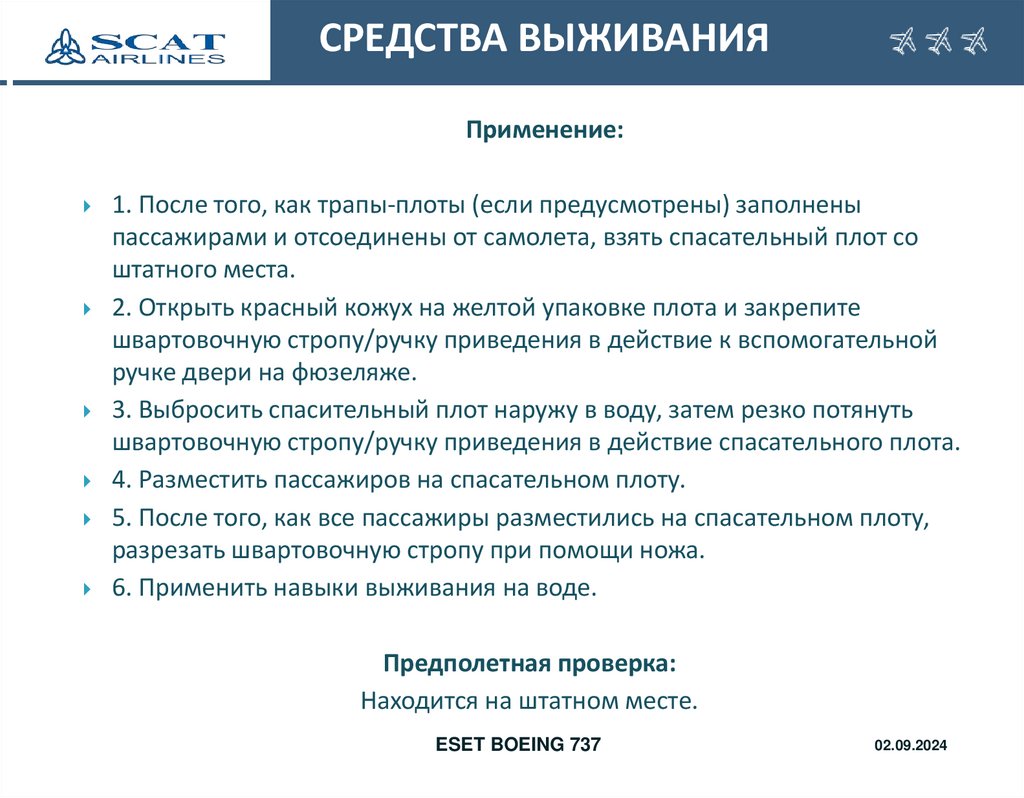 SCAT AIRLINES

СРЕДСТВА ВЫЖИВАНИЯ

Применение:

1. После того, как трапы-плоты (если предусмотрены) заполнены пассажирами и отсоединены от самолета, взять спасательный плот со штатного места.

2. Открыть красный кожух на желтой упаковке плота и закрепите швартовочную стропу/ручку приведения в действие к вспомогательной ручке двери на фюзеляже.

3. Выбросить спасительный плот наружу в воду, затем резко потянуть швартовочную стропу/ручку приведения в действие спасательного плота.

4. Разместить пассажиров на спасательном плоту.

5. После того, как все пассажиры разместились на спасательном плоту, разрезать швартовочную стропу при помощи ножа.

6. Применить навыки выживания на воде.

Предполетная проверка:

Находится на штатном месте.

ESET BOEING 737

02.09.2024